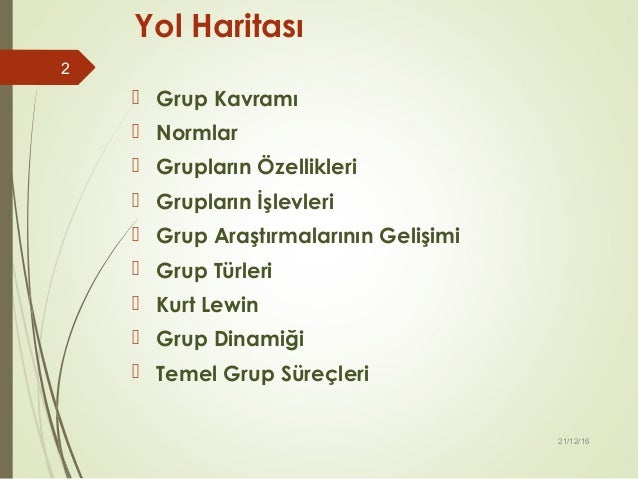 Yol Haritası

2

Grup Kavramı
Normlar
Grupların Özellikleri
Grupların İşlevleri
Grup Araştırmalarının Gelişimi
Grup Türleri
Kurt Lewin
Grup Dinamiği
Temel Grup Süreçleri

21/12/16